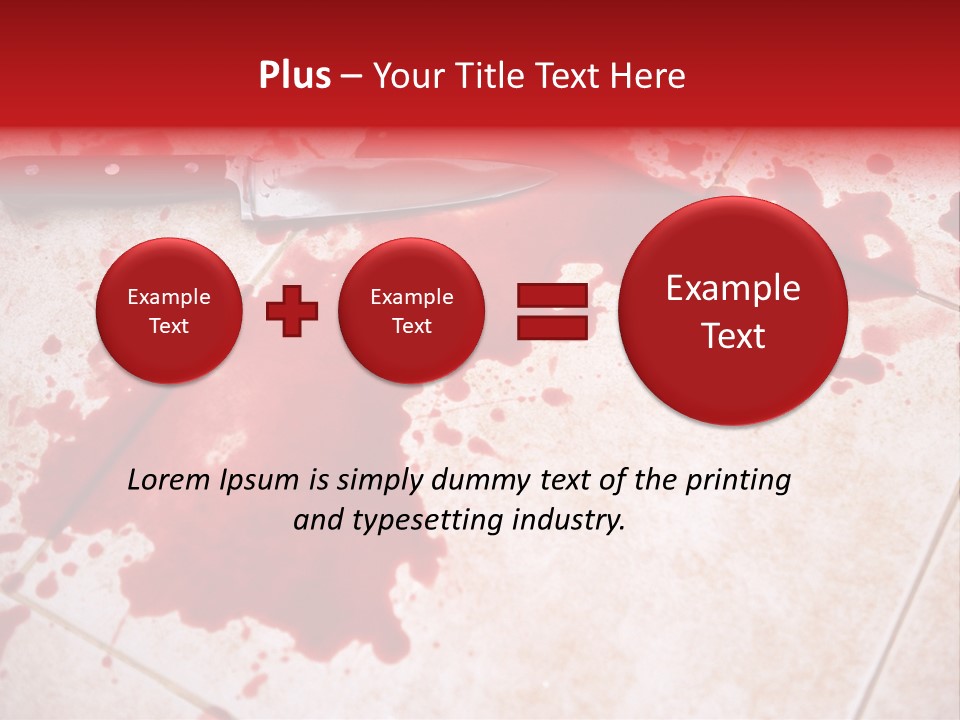 Plus – Your Title Text Here

Example Text

Example Text

Example Text

Lorem Ipsum is simply dummy text of the printing and typesetting industry.